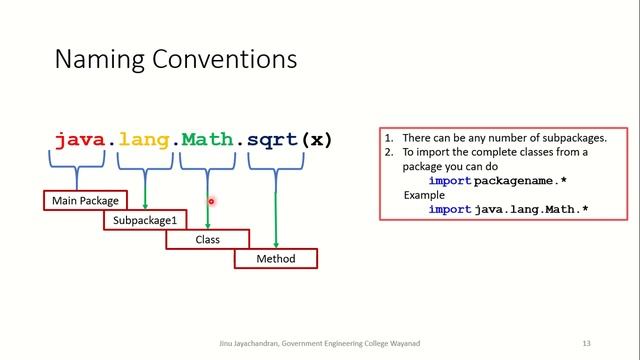 Naming Conventions

java.lang.Math.sqrt(x)

Main Package

Subpackage1

Class

Method

1. There can be any number of subpackages.
2. To import the complete classes from a package you can do
import packagename.*
Example
import java.lang.Math.*

Jinu Jayachandran, Government Engineering College Wayanad

13